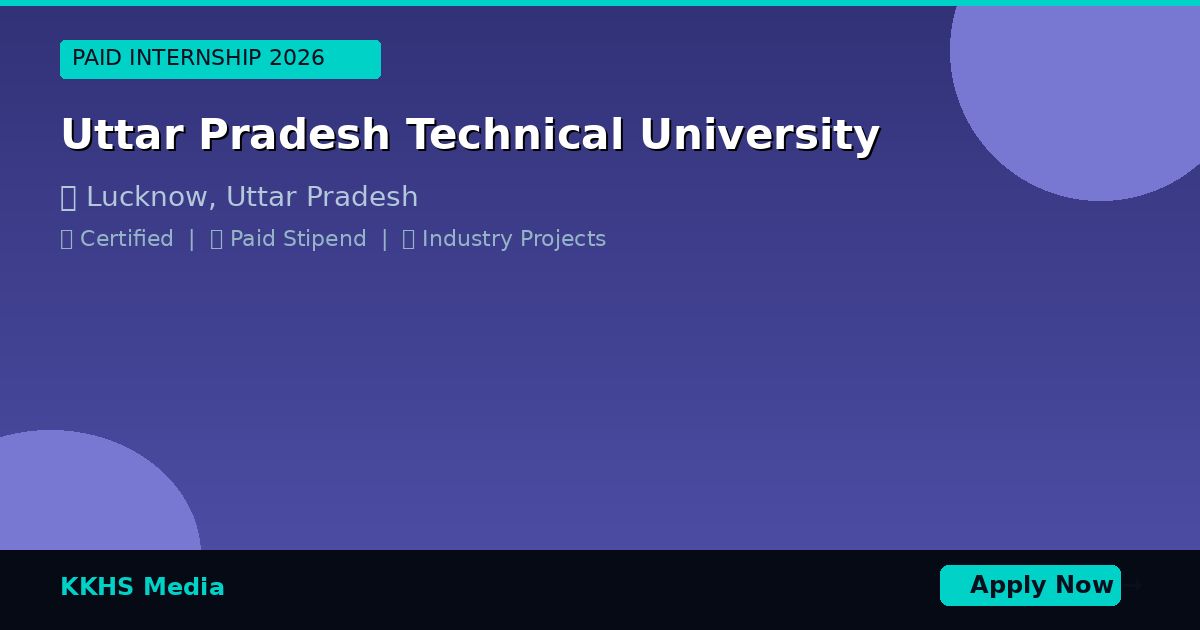 PAID INTERNSHIP 2026

Uttar Pradesh Technical University

Lucknow, Uttar Pradesh

Certified | Paid Stipend | Industry Projects

KKHS Media

Apply Now